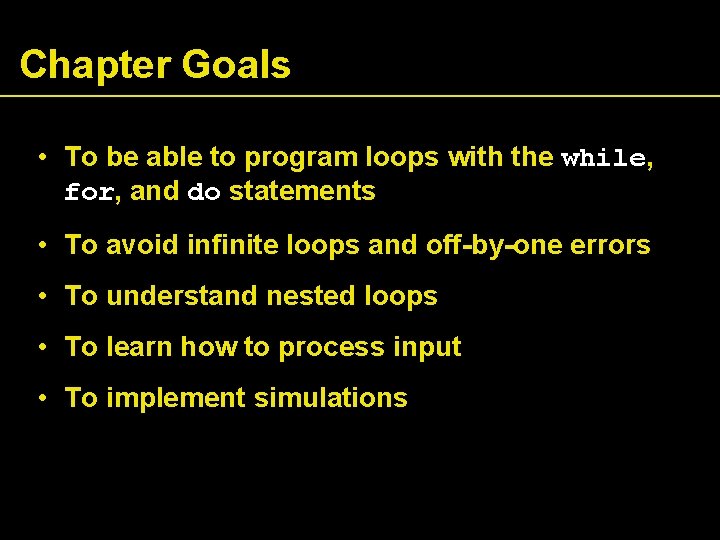 Chapter Goals

• To be able to program loops with the while, for, and do statements

• To avoid infinite loops and off-by-one errors

• To understand nested loops

• To learn how to process input

• To implement simulations